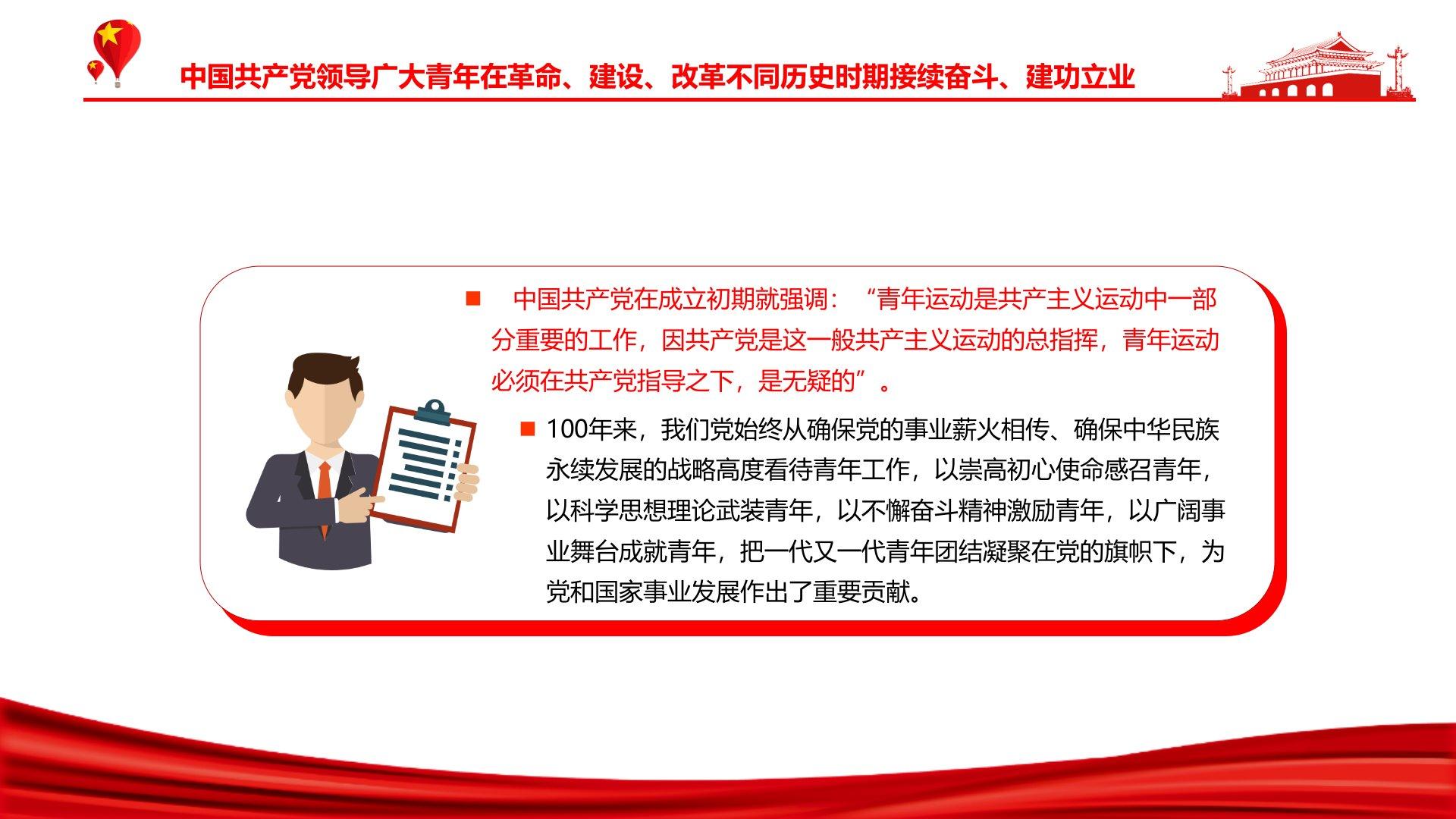 中国共产党领导广大青年在革命、建设、改革不同历史时期接续奋斗、建功立业

■ 中国共产党在成立初期就强调：“青年运动是共产主义运动中一部分重要的工作，因共产党是这一般共产主义运动的总指挥，青年运动必须在共产党指导之下，是无疑的”。

■ 100年来，我们党始终从确保党的事业薪火相传、确保中华民族永续发展的战略高度看待青年工作，以崇高初心使命感召青年，以科学思想理论武装青年，以不懈奋斗精神激励青年，以广阔事业舞台成就青年，把一代又一代青年团结凝聚在党的旗帜下，为党和国家事业发展作出了重要贡献。